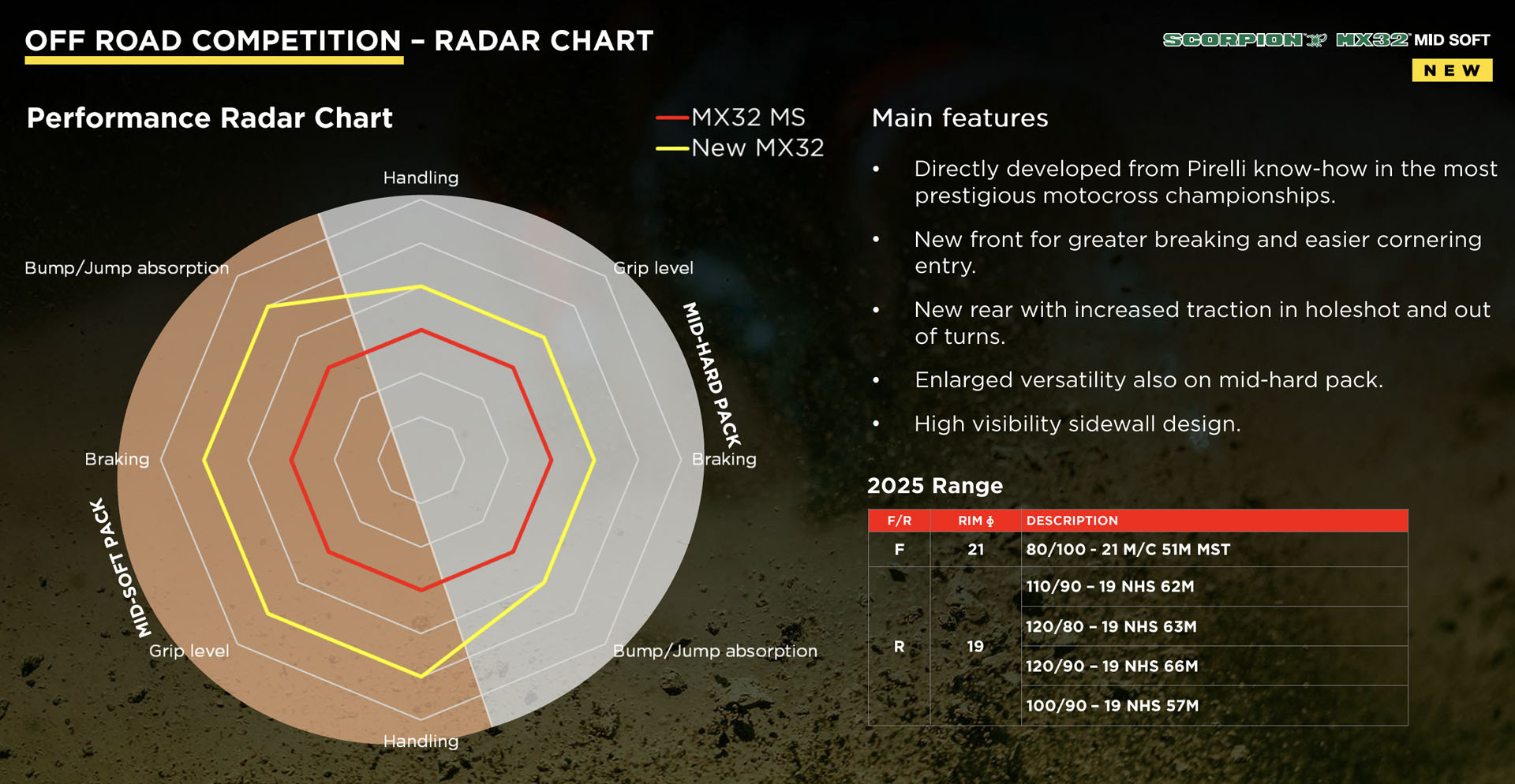 OFF ROAD COMPETITION – RADAR CHART

SCORPION MX32 MID SOFT
NEW

Performance Radar Chart

MX32 MS
New MX32

Handling
Grip level
MID-HARD PACK
Braking
Bump/Jump absorption
Handling
Grip level
MID-SOFT PACK
Braking
Bump/Jump absorption

Main features

• Directly developed from Pirelli know-how in the most prestigious motocross championships.
• New front for greater breaking and easier cornering entry.
• New rear with increased traction in holeshot and out of turns.
• Enlarged versatility also on mid-hard pack.
• High visibility sidewall design.

2025 Range

| F/R | RIM ϕ | DESCRIPTION |
|---|---|---|
| F | 21 | 80/100 - 21 M/C 51M MST |
| R | 19 | 110/90 – 19 NHS 62M |
| | | 120/80 – 19 NHS 63M |
| | | 120/90 – 19 NHS 66M |
| | | 100/90 – 19 NHS 57M |